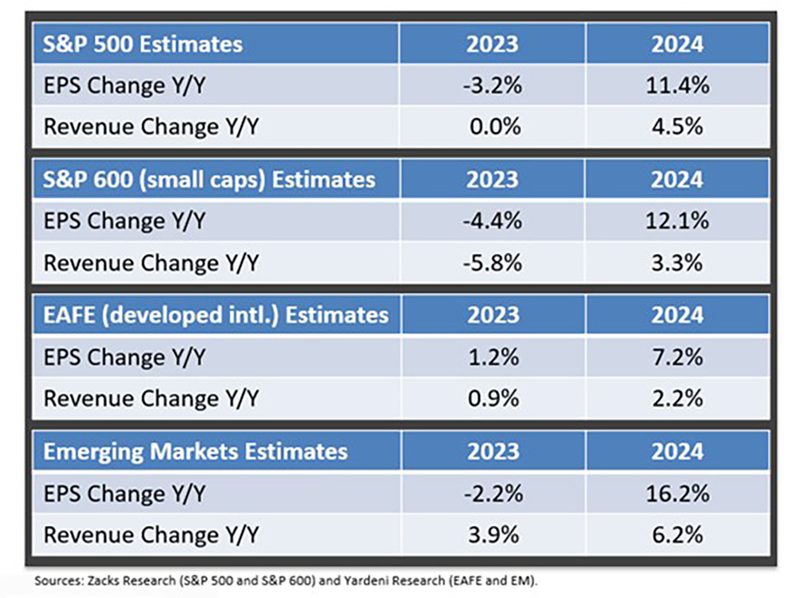 | S&P 500 Estimates | 2023 | 2024 |
|---|---|---|
| EPS Change Y/Y | -3.2% | 11.4% |
| Revenue Change Y/Y | 0.0% | 4.5% |

| S&P 600 (small caps) Estimates | 2023 | 2024 |
|---|---|---|
| EPS Change Y/Y | -4.4% | 12.1% |
| Revenue Change Y/Y | -5.8% | 3.3% |

| EAFE (developed intl.) Estimates | 2023 | 2024 |
|---|---|---|
| EPS Change Y/Y | 1.2% | 7.2% |
| Revenue Change Y/Y | 0.9% | 2.2% |

| Emerging Markets Estimates | 2023 | 2024 |
|---|---|---|
| EPS Change Y/Y | -2.2% | 16.2% |
| Revenue Change Y/Y | 3.9% | 6.2% |

Sources: Zacks Research (S&P 500 and S&P 600) and Yardeni Research (EAFE and EM).